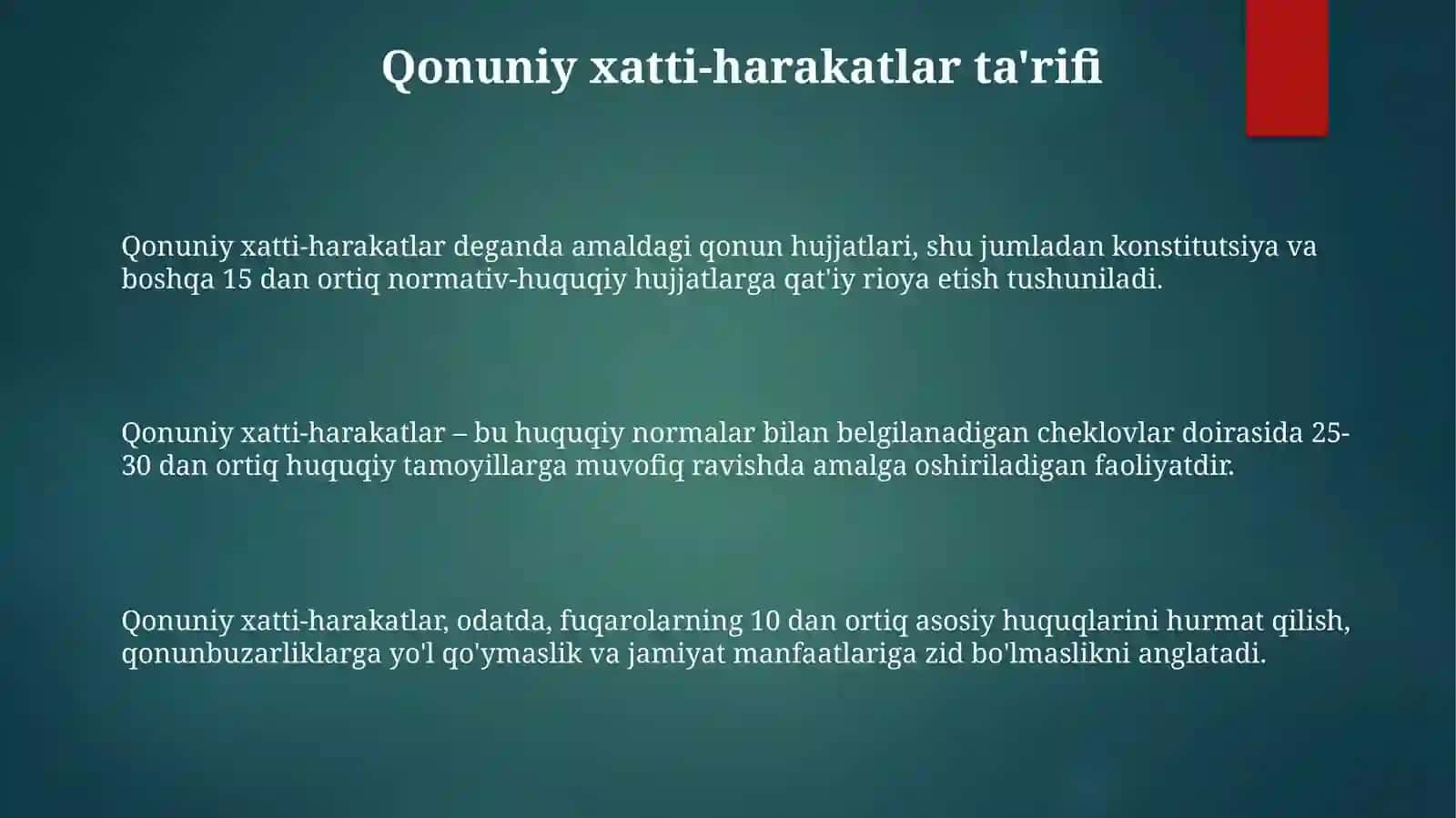 Qonuniy xatti-harakatlar ta'rifi

Qonuniy xatti-harakatlar deganda amaldagi qonun hujjatlari, shu jumladan konstitutsiya va boshqa 15 dan ortiq normativ-huquqiy hujjatlarga qat'iy rioya etish tushuniladi.

Qonuniy xatti-harakatlar – bu huquqiy normalar bilan belgilanadigan cheklovlar doirasida 25-30 dan ortiq huquqiy tamoyillarga muvofiq ravishda amalga oshiriladigan faoliyatdir.

Qonuniy xatti-harakatlar, odatda, fuqarolarning 10 dan ortiq asosiy huquqlarini hurmat qilish, qonunbuzarliklarga yo'l qo'ymaslik va jamiyat manfaatlariga zid bo'lmaslikni anglatadi.